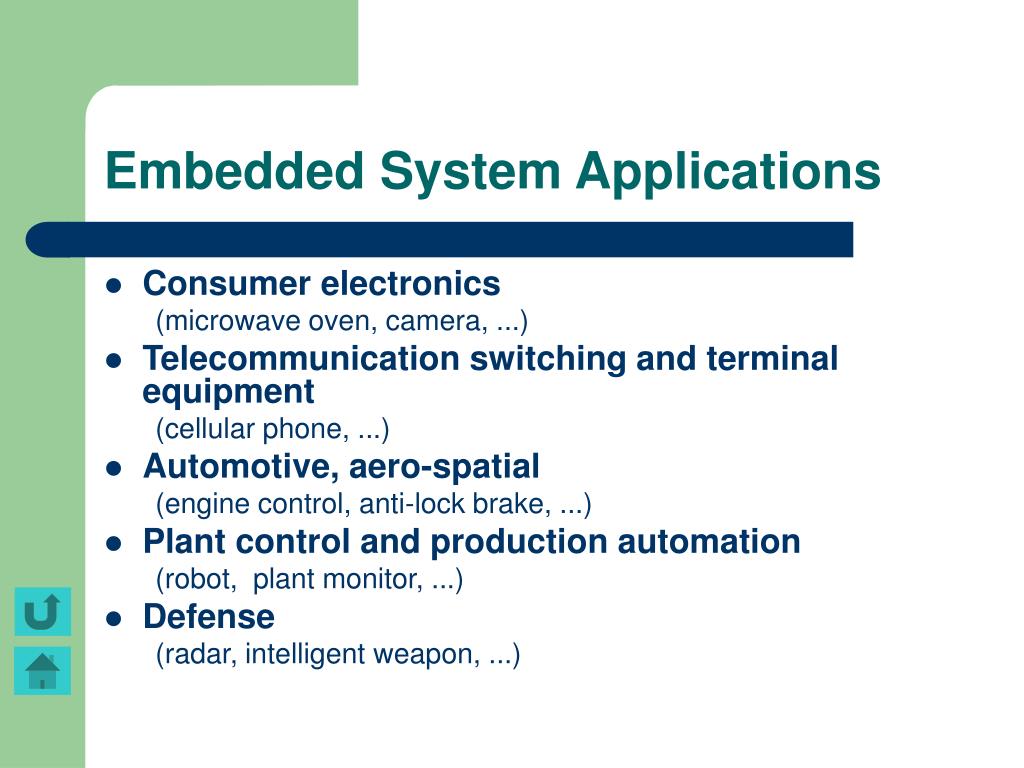 Embedded System Applications

- Consumer electronics
  (microwave oven, camera, ...)
- Telecommunication switching and terminal equipment
  (cellular phone, ...)
- Automotive, aero-spatial
  (engine control, anti-lock brake, ...)
- Plant control and production automation
  (robot, plant monitor, ...)
- Defense
  (radar, intelligent weapon, ...)